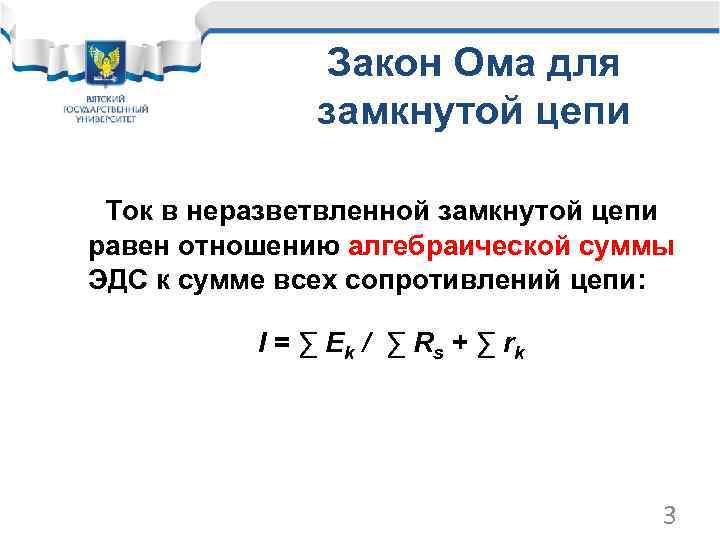 ВЯТСКИЙ ГОСУДАРСТВЕННЫЙ УНИВЕРСИТЕТ

Закон Ома для замкнутой цепи

Ток в неразветвленной замкнутой цепи равен отношению алгебраической суммы ЭДС к сумме всех сопротивлений цепи:

$I = \sum E_k / \sum R_s + \sum r_k$

3